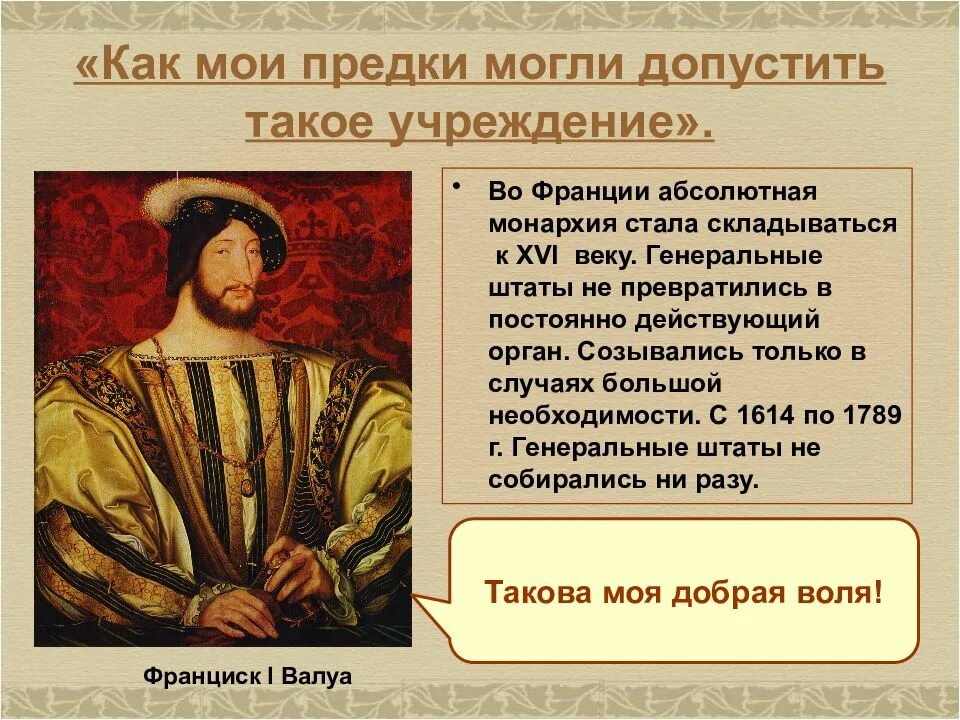 «Как мои предки могли допустить такое учреждение».

• Во Франции абсолютная монархия стала складываться к XVI веку. Генеральные штаты не превратились в постоянно действующий орган. Созывались только в случаях большой необходимости. С 1614 по 1789 г. Генеральные штаты не собирались ни разу.

Такова моя добрая воля!

Франциск I Валуа